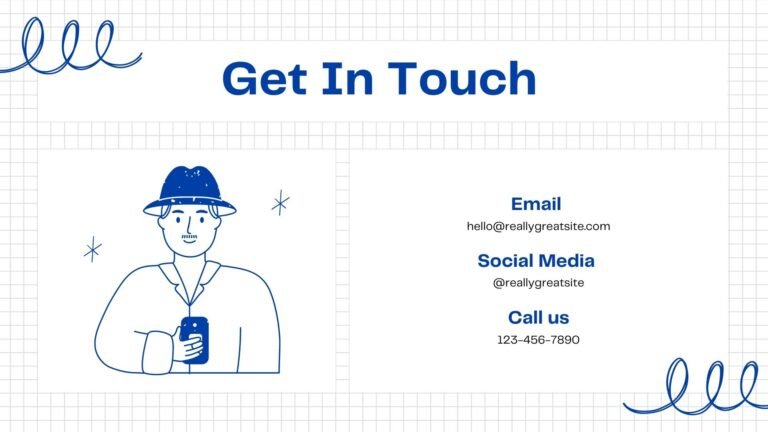 Get In Touch

Email
hello@reallygreatsite.com

Social Media
@reallygreatsite

Call us
123-456-7890